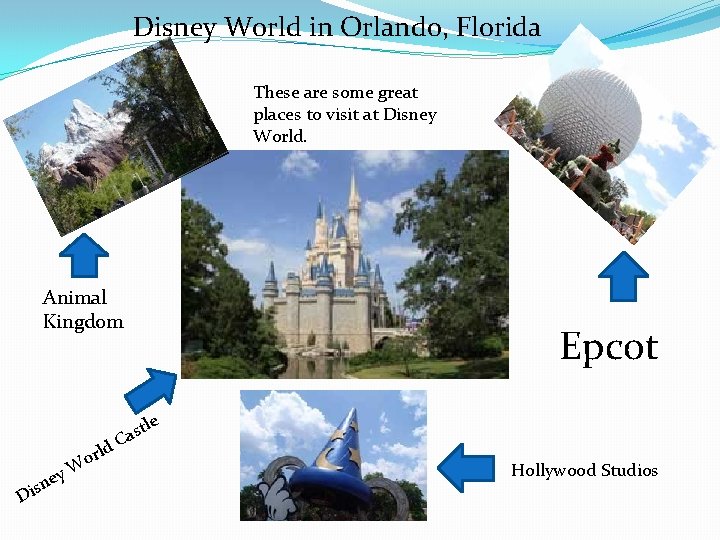 Disney World in Orlando, Florida

These are some great places to visit at Disney World.

Animal Kingdom

Epcot

Disney World Castle

Hollywood Studios